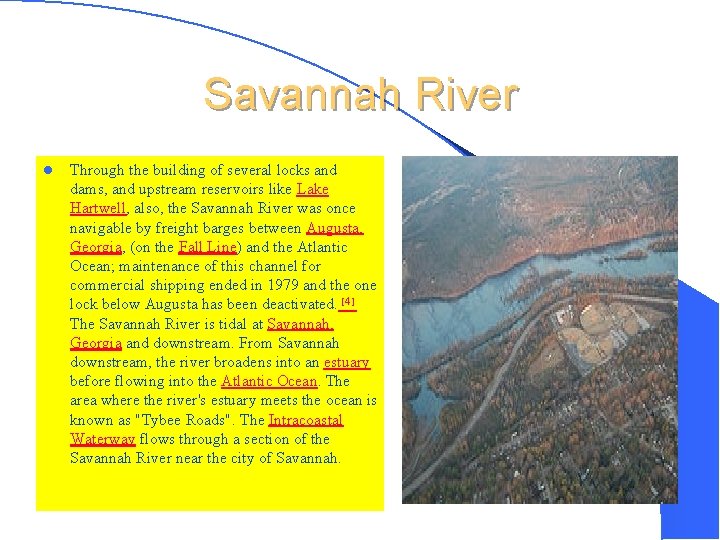 Savannah River

Through the building of several locks and dams, and upstream reservoirs like Lake Hartwell, also, the Savannah River was once navigable by freight barges between Augusta, Georgia, (on the Fall Line) and the Atlantic Ocean; maintenance of this channel for commercial shipping ended in 1979 and the one lock below Augusta has been deactivated. [4] The Savannah River is tidal at Savannah, Georgia and downstream. From Savannah downstream, the river broadens into an estuary before flowing into the Atlantic Ocean. The area where the river's estuary meets the ocean is known as "Tybee Roads". The Intracoastal Waterway flows through a section of the Savannah River near the city of Savannah.